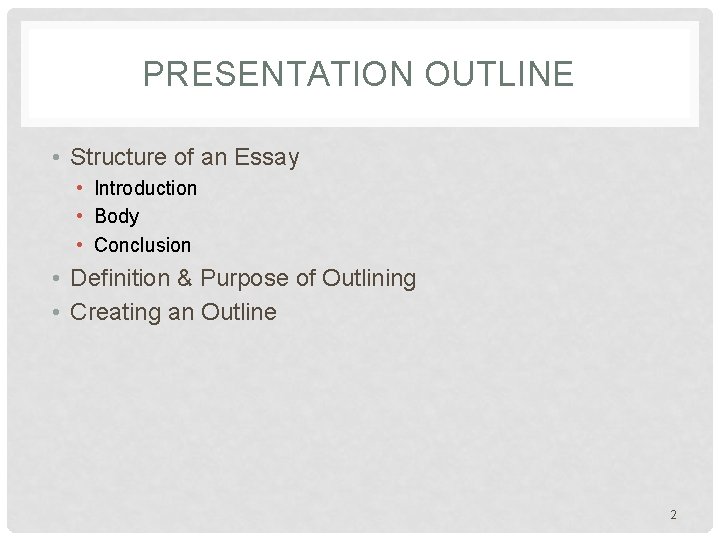 PRESENTATION OUTLINE

• Structure of an Essay
  • Introduction
  • Body
  • Conclusion
• Definition & Purpose of Outlining
• Creating an Outline

2